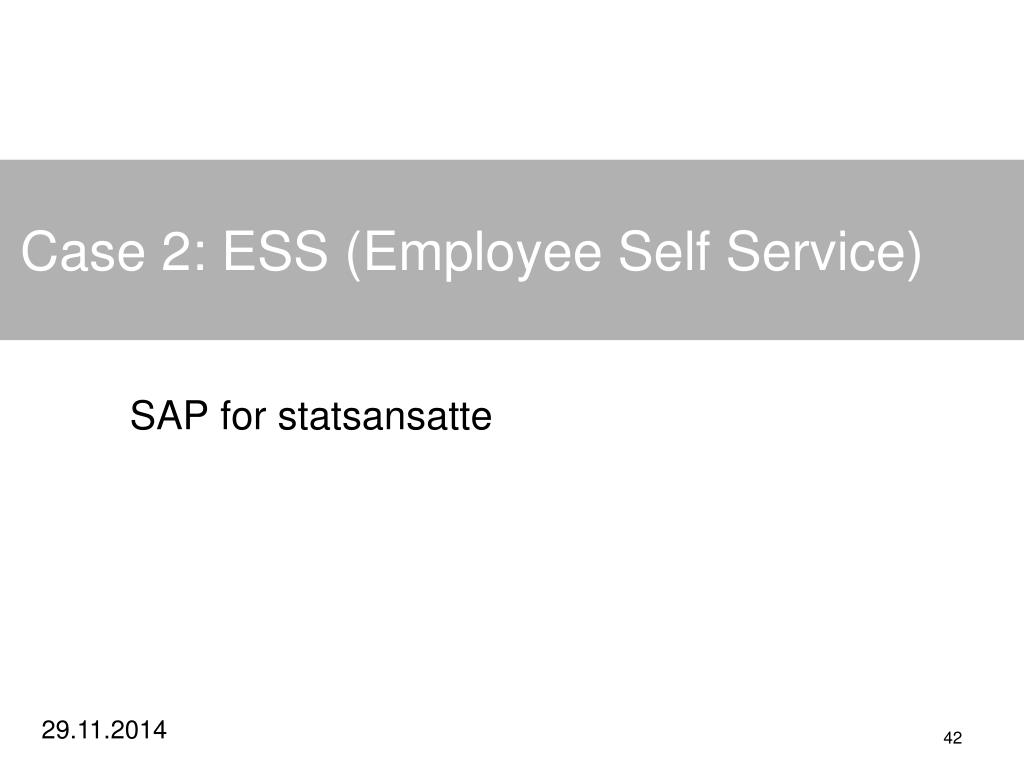 Case 2: ESS (Employee Self Service)

SAP for statsansatte

29.11.2014

42